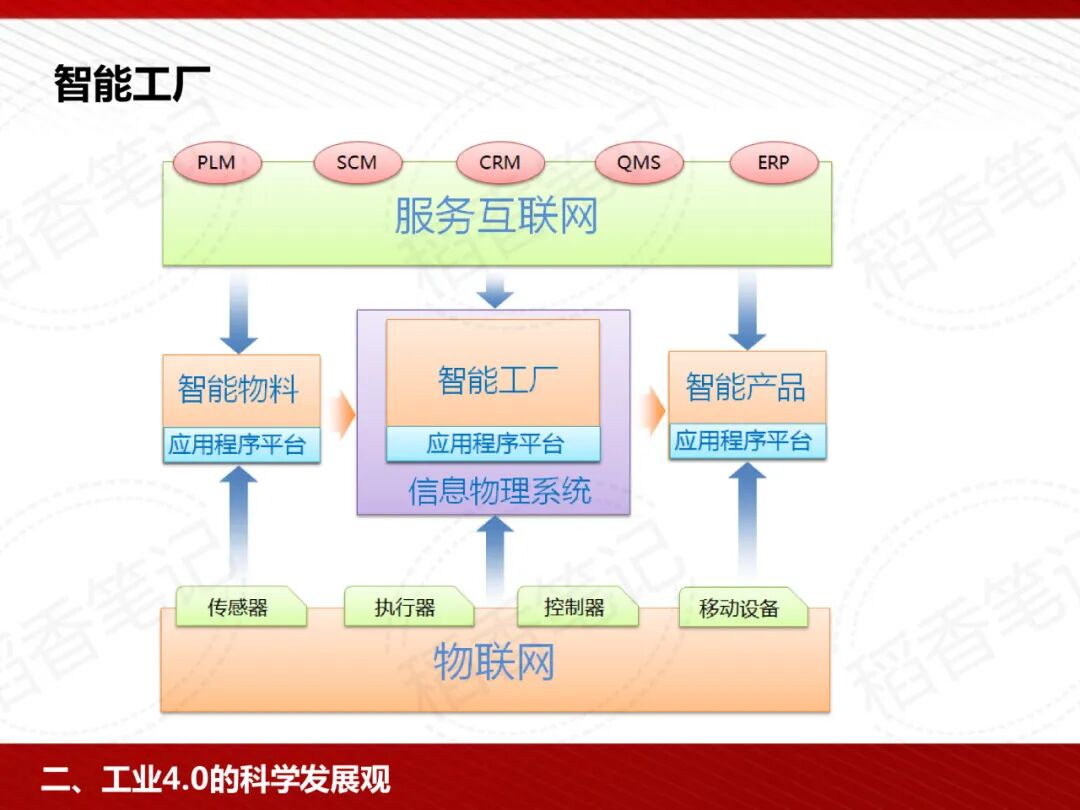 智能工厂

PLM SCM CRM QMS ERP

服务互联网

智能物料
应用程序平台

智能工厂
应用程序平台
信息物理系统

智能产品
应用程序平台

传感器 执行器 控制器 移动设备

物联网

稻香笔记

二、工业4.0的科学发展观